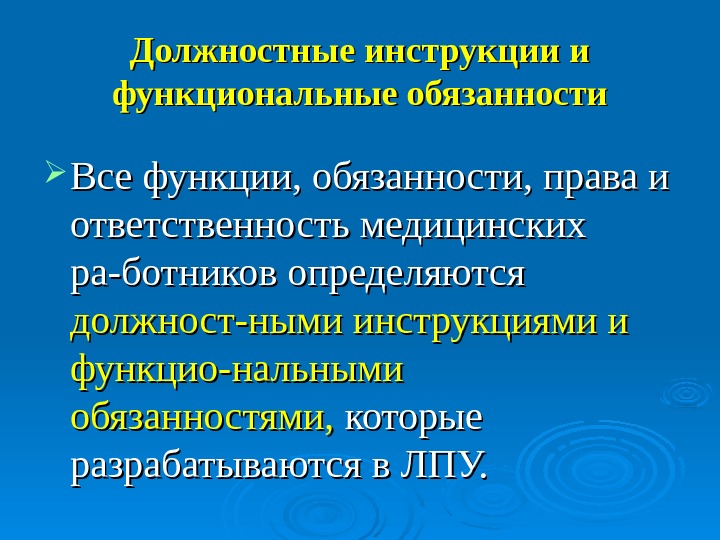 Должностные инструкции и функциональные обязанности

Все функции, обязанности, права и ответственность медицинских ра-ботников определяются должност-ными инструкциями и функцио-нальными обязанностями, которые разрабатываются в ЛПУ.